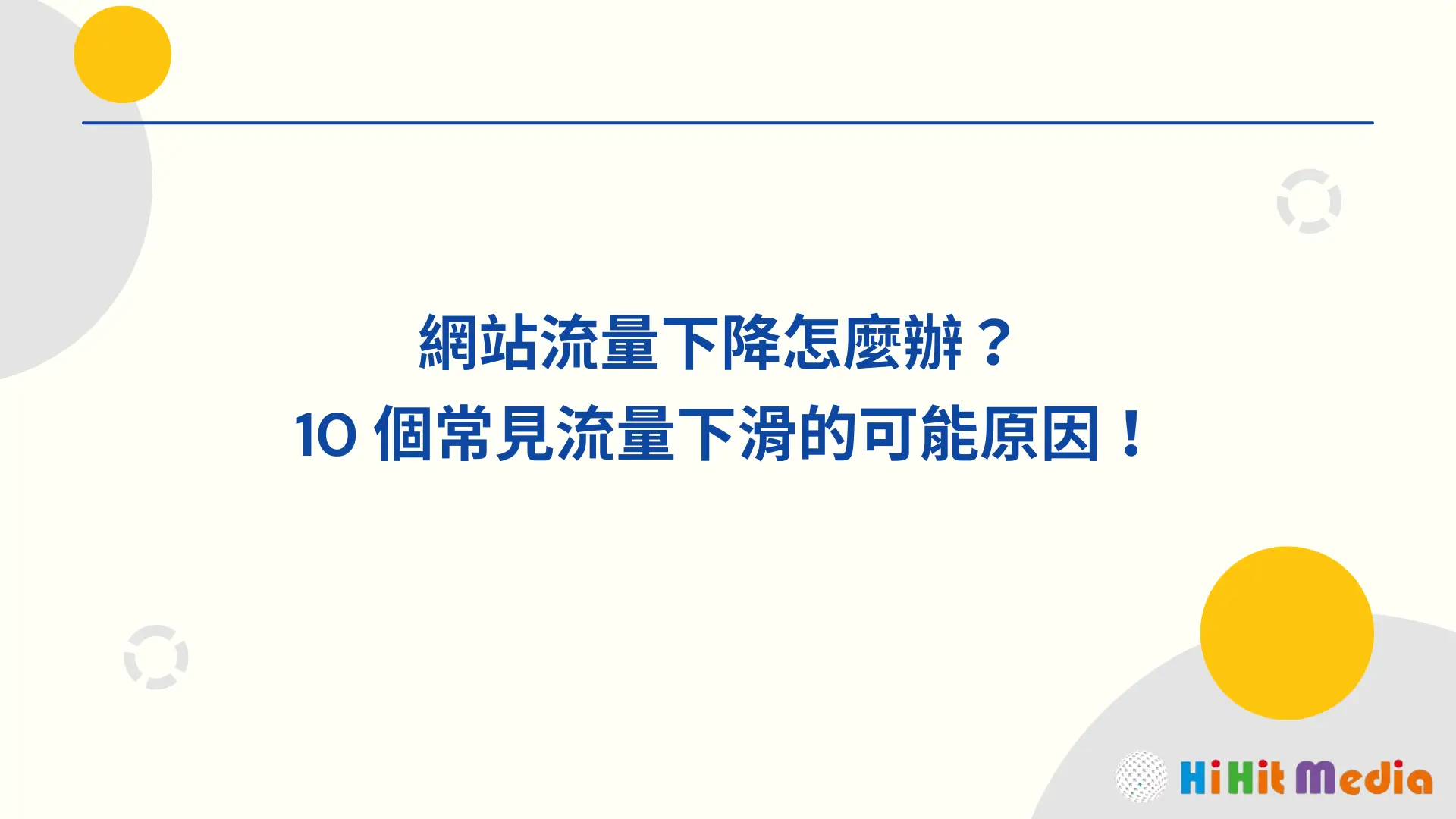 網站流量下降怎麼辦？
10 個常見流量下滑的可能原因！

HiHit Media